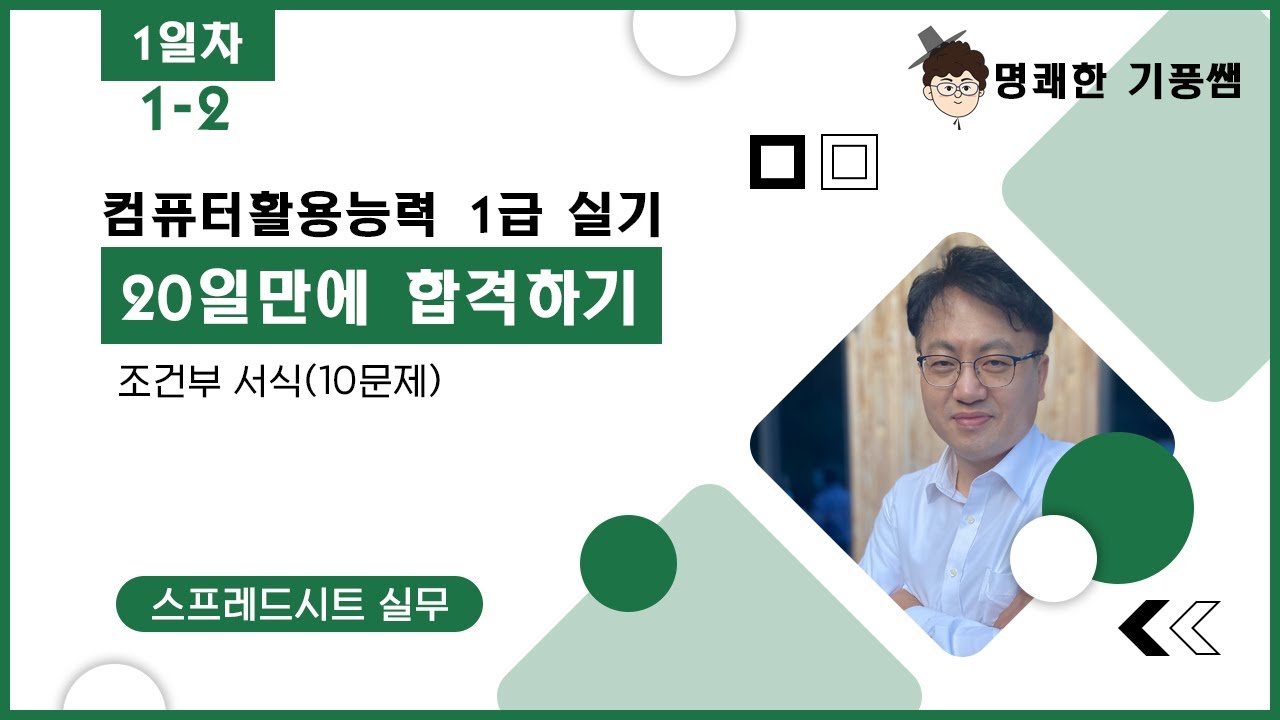 1일차
1-2

명쾌한 기풍쌤

컴퓨터활용능력 1급 실기
20일만에 합격하기
조건부 서식(10문제)

스프레드시트 실무